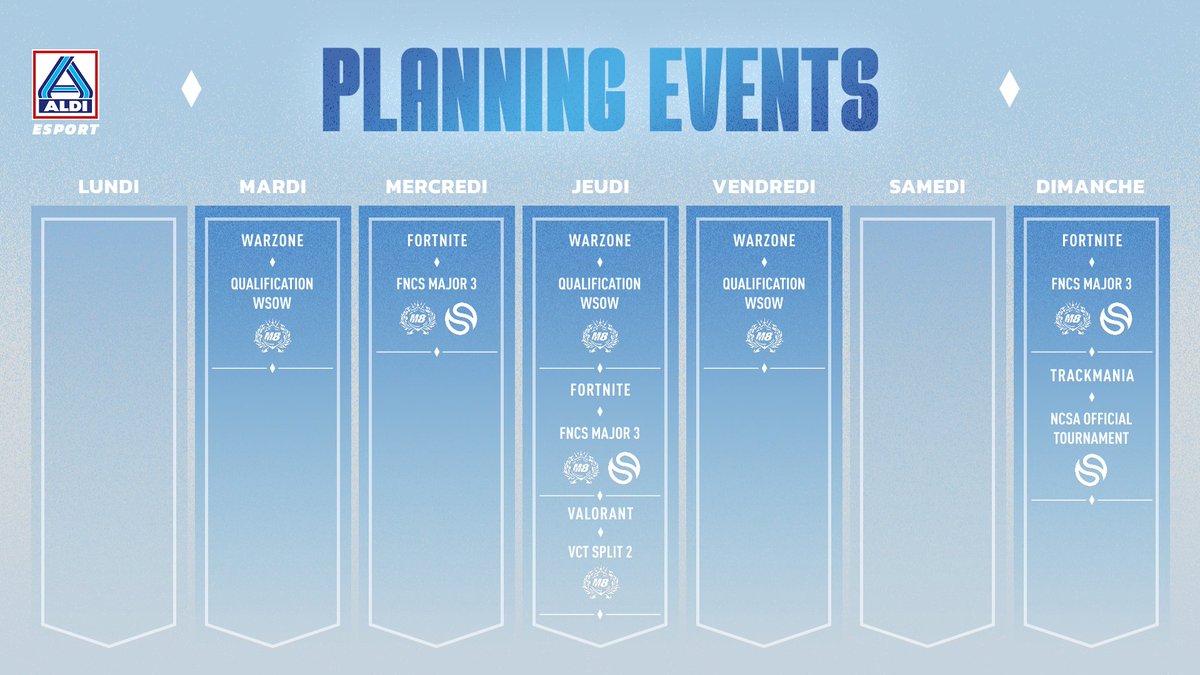 ALDI
ESPORT

PLANNING EVENTS

LUNDI

MARDI
WARZONE
QUALIFICATION WSOW
M8

MERCREDI
FORTNITE
FNCS MAJOR 3
M8

JEUDI
WARZONE
QUALIFICATION WSOW
M8
FORTNITE
FNCS MAJOR 3
M8
VALORANT
VCT SPLIT 2
M8

VENDREDI
WARZONE
QUALIFICATION WSOW
M8

SAMEDI

DIMANCHE
FORTNITE
FNCS MAJOR 3
M8
TRACKMANIA
NCSA OFFICIAL TOURNAMENT